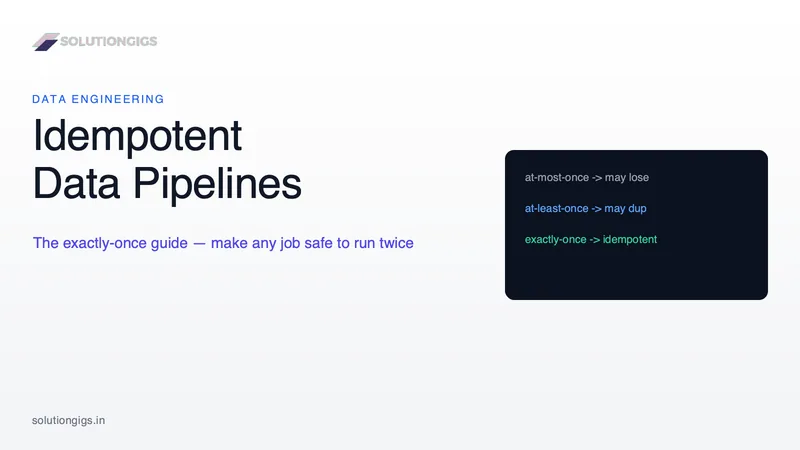 SOLUTIONGIGS

DATA ENGINEERING

Idempotent Data Pipelines

The exactly-once guide — make any job safe to run twice

at-most-once -> may lose

at-least-once -> may dup

exactly-once -> idempotent

solutiongigs.in